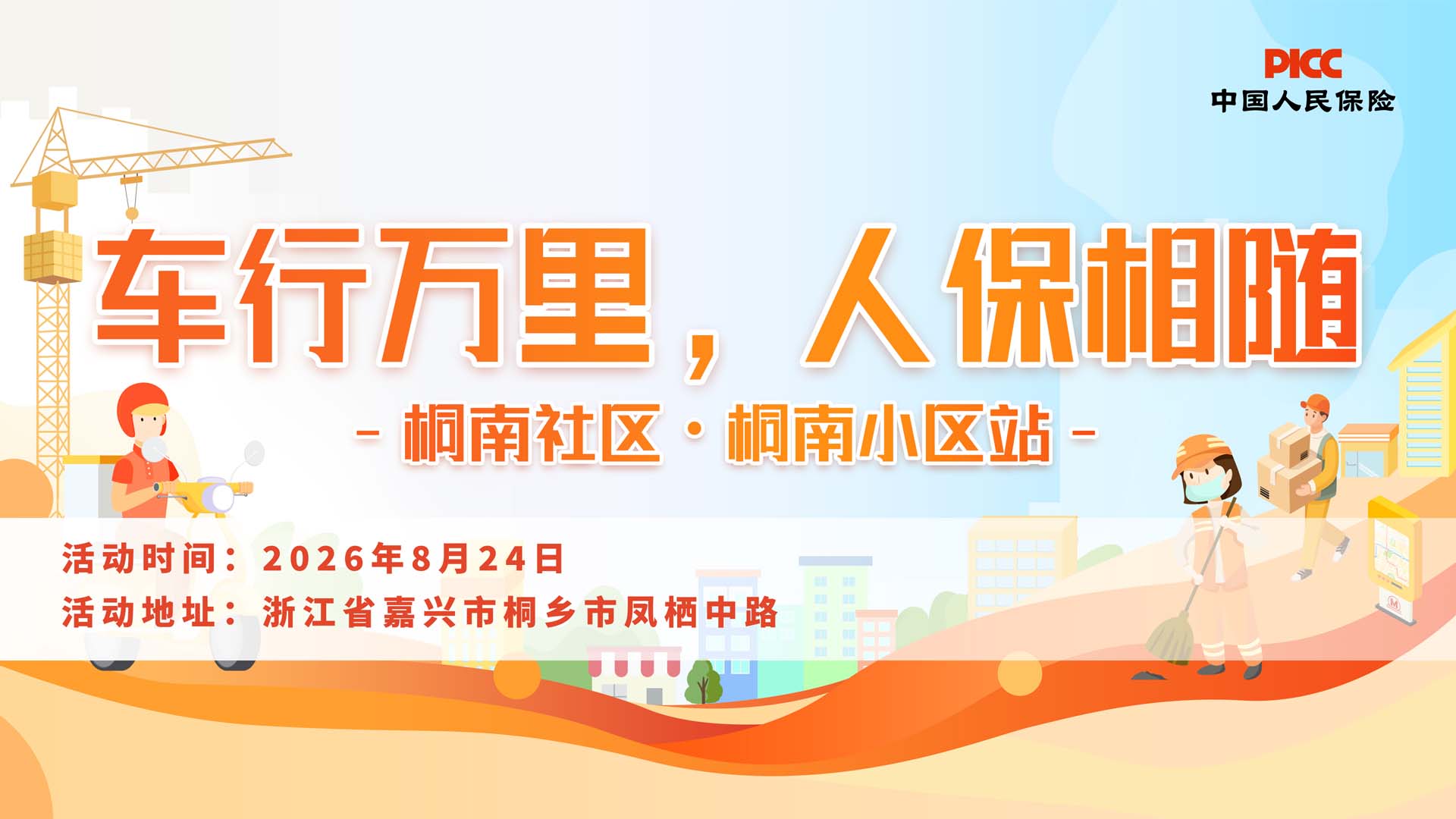 PICC
中国人民保险

车行万里，人保相随

- 桐南社区 · 桐南小区站 -

活动时间：2026年8月24日
活动地址：浙江省嘉兴市桐乡市凤栖中路